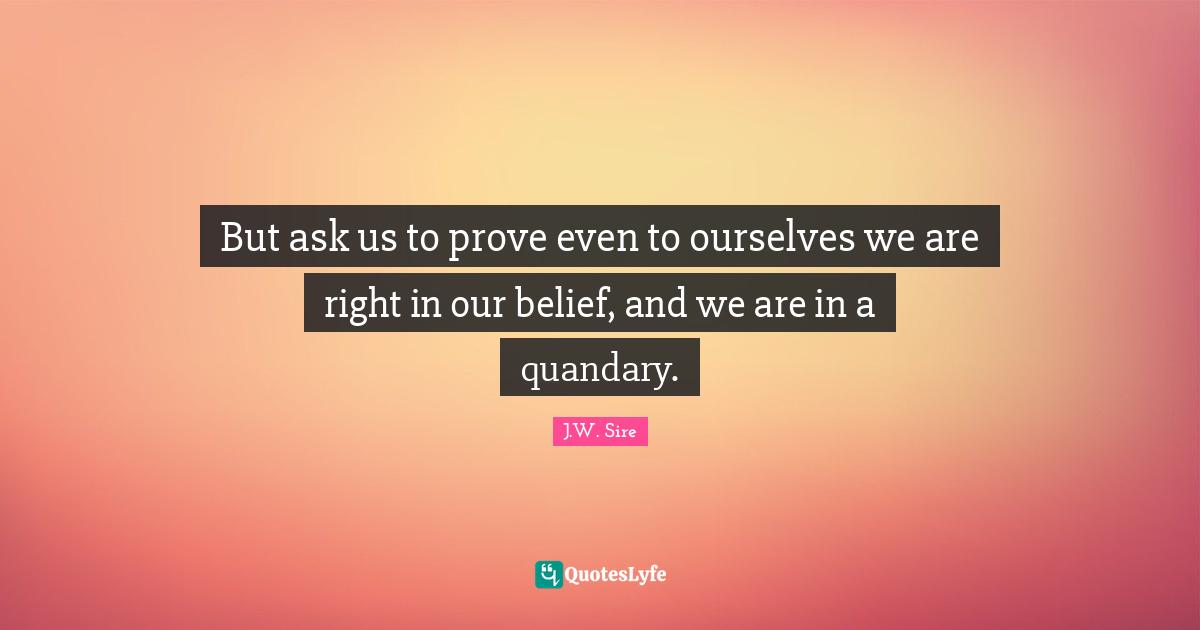 But ask us to prove even to ourselves we are right in our belief, and we are in a quandary.

J.W. Sire

QuotesLyfe